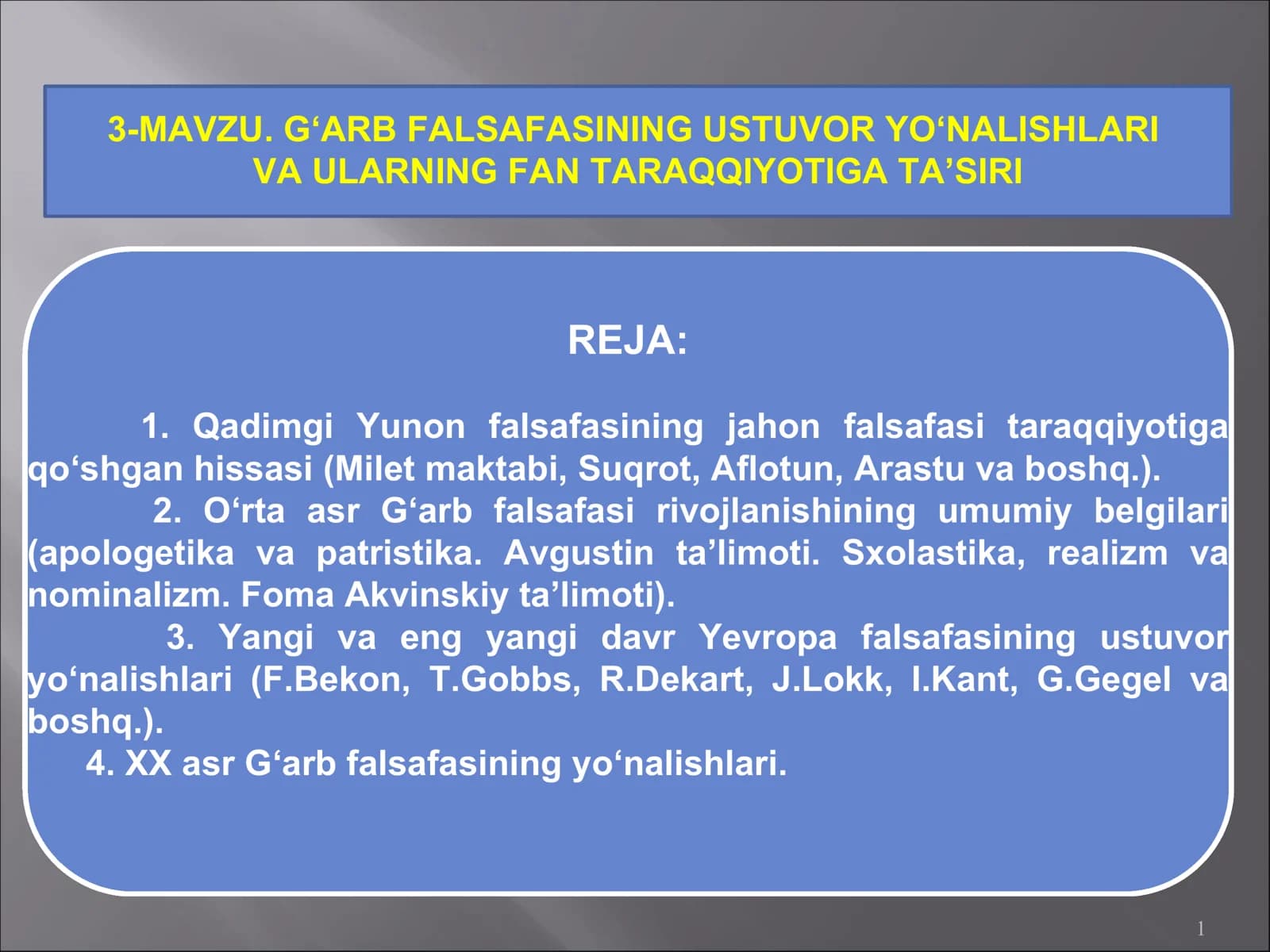 3-MAVZU. G‘ARB FALSAFASINING USTUVOR YO‘NALISHLARI VA ULARNING FAN TARAQQIYOTIGA TA’SIRI

REJA:

1. Qadimgi Yunon falsafasining jahon falsafasi taraqqiyotiga qo‘shgan hissasi (Milet maktabi, Suqrot, Aflotun, Arastu va boshq.).
2. O‘rta asr G‘arb falsafasi rivojlanishining umumiy belgilari (apologetika va patristika. Avgustin ta’limoti. Sxolastika, realizm va nominalizm. Foma Akvinskiy ta’limoti).
3. Yangi va eng yangi davr Yevropa falsafasining ustuvor yo‘nalishlari (F.Bekon, T.Gobbs, R.Dekart, J.Lokk, I.Kant, G.Gegel va boshq.).
4. XX asr G‘arb falsafasining yo‘nalishlari.

1